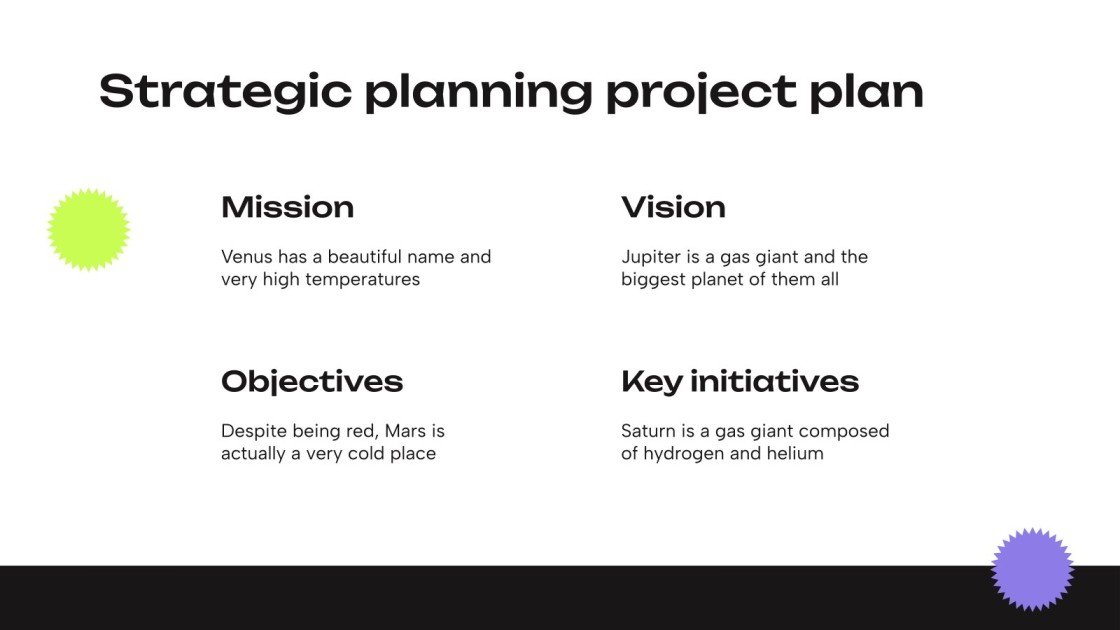 Strategic planning project plan

Mission

Venus has a beautiful name and very high temperatures

Vision

Jupiter is a gas giant and the biggest planet of them all

Objectives

Despite being red, Mars is actually a very cold place

Key initiatives

Saturn is a gas giant composed of hydrogen and helium